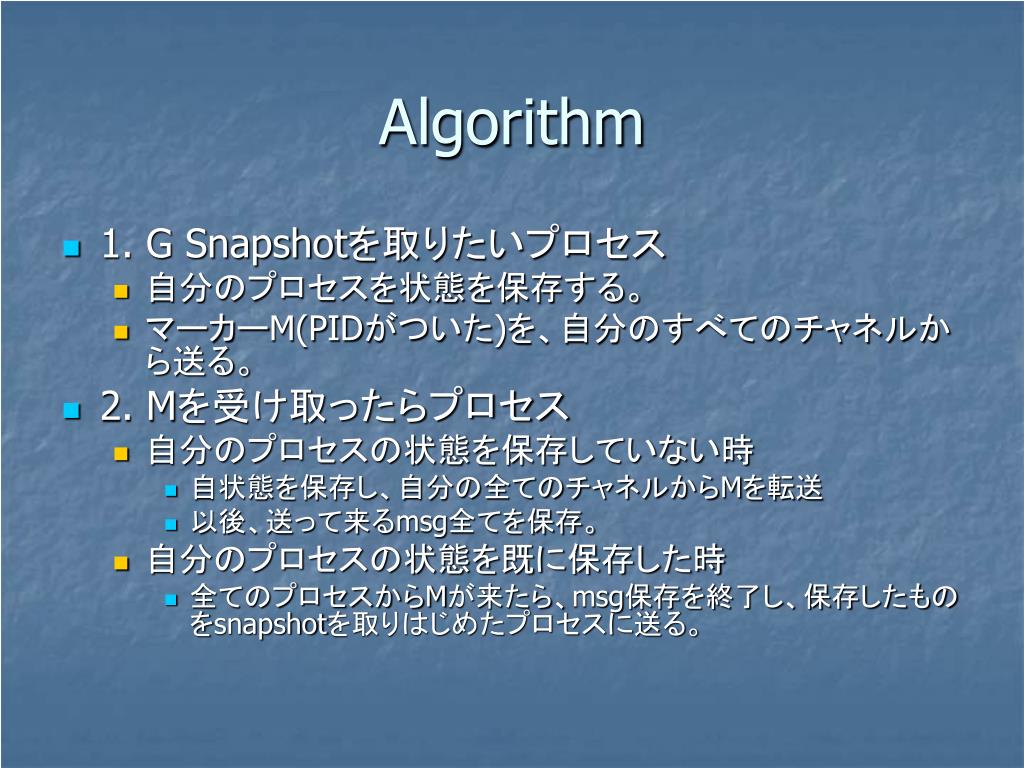 Algorithm

1. G Snapshotを取りたいプロセス

自分のプロセスを状態を保存する。

マーカーM(PIDがついた)を、自分のすべてのチャネルから送る。

2. Mを受け取ったらプロセス

自分のプロセスの状態を保存していない時

自状態を保存し、自分の全てのチャネルからMを転送

以後、送って来るmsg全てを保存。

自分のプロセスの状態を既に保存した時

全てのプロセスからMが来たら、msg保存を終了し、保存したものをsnapshotを取りはじめたプロセスに送る。